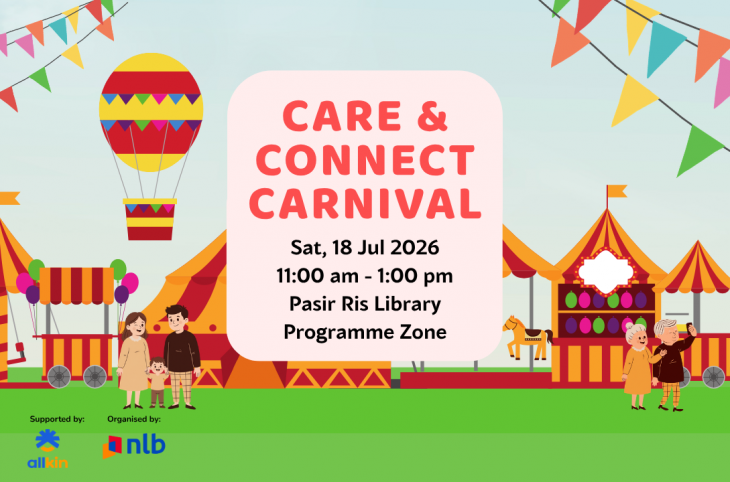 CARE & CONNECT CARNIVAL

Sat, 18 Jul 2026
11:00 am - 1:00 pm
Pasir Ris Library
Programme Zone

Supported by:
allkin

Organised by:
nlb